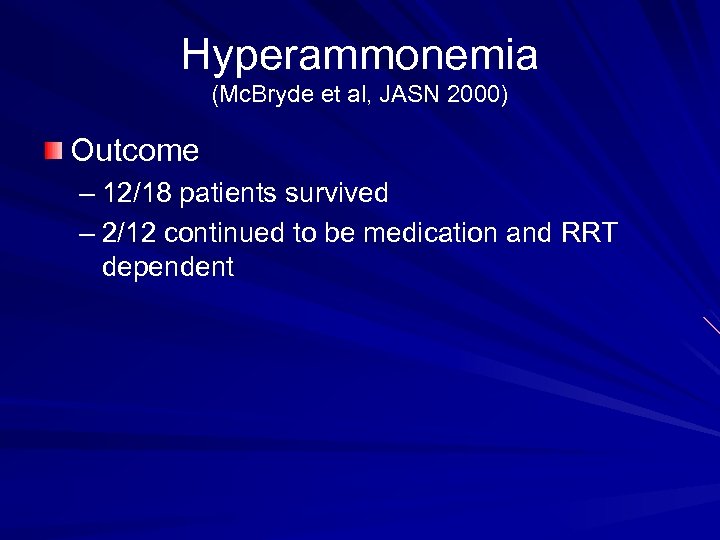 Hyperammonemia
(McBryde et al, JASN 2000)

Outcome
– 12/18 patients survived
– 2/12 continued to be medication and RRT dependent